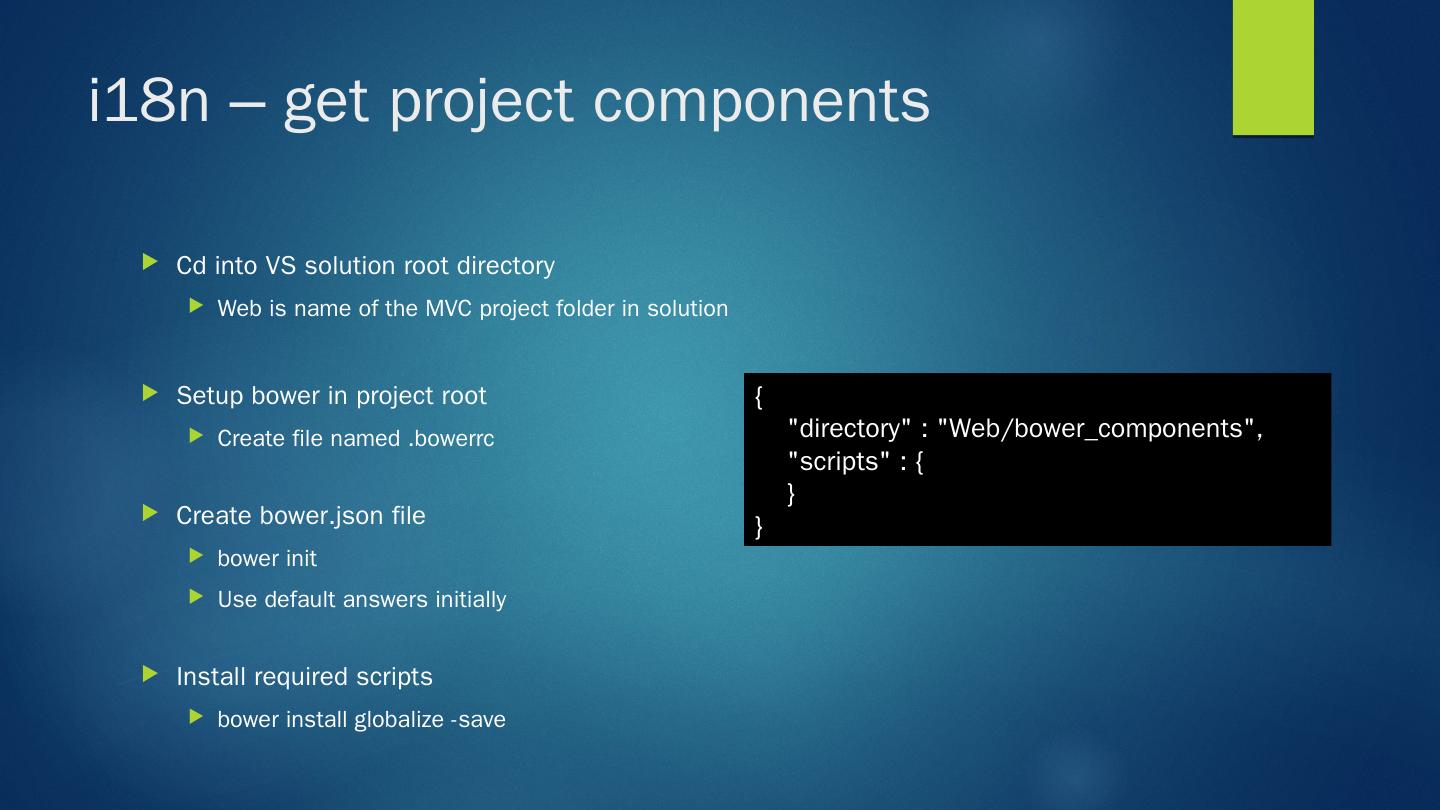 i18n – get project components

Cd into VS solution root directory

Web is name of the MVC project folder in solution

Setup bower in project root

Create file named .bowerrc

Create bower.json file

bower init

Use default answers initially

Install required scripts

bower install globalize -save

{
"directory" : "Web/bower_components",
"scripts" : {
}
}